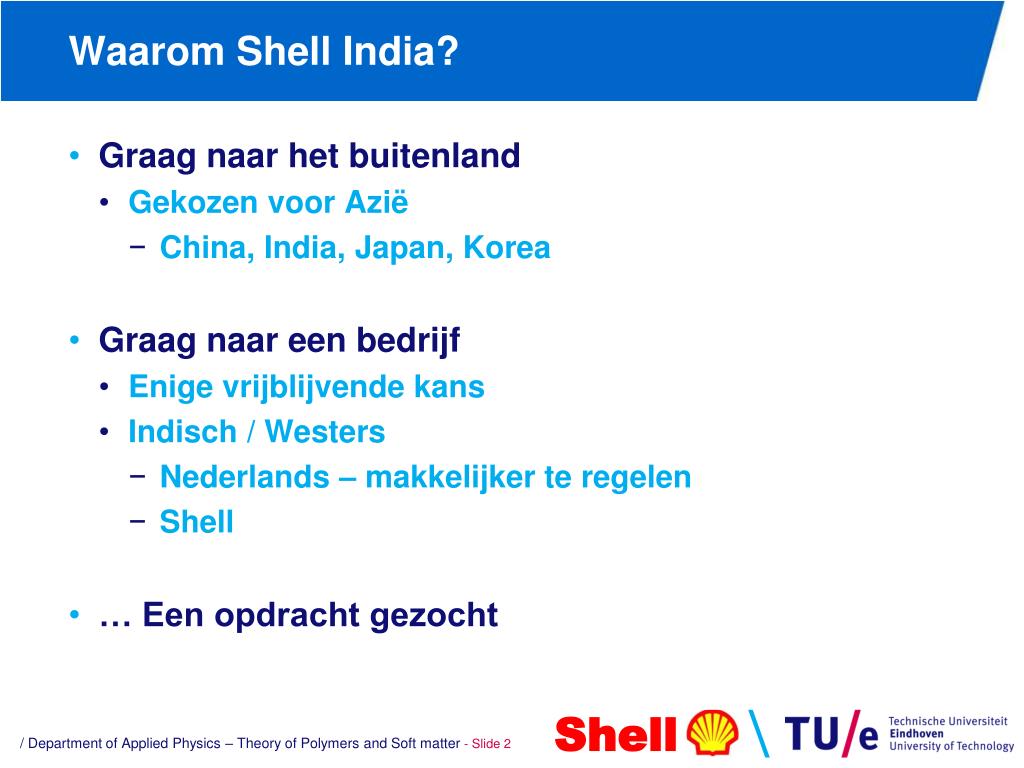 Waarom Shell India?

• Graag naar het buitenland
 • Gekozen voor Azië
 − China, India, Japan, Korea

• Graag naar een bedrijf
 • Enige vrijblijvende kans
 • Indisch / Westers
 − Nederlands – makkelijker te regelen
 − Shell

• … Een opdracht gezocht

/ Department of Applied Physics – Theory of Polymers and Soft matter - Slide 2

Shell \ TU/e Technische Universiteit Eindhoven University of Technology